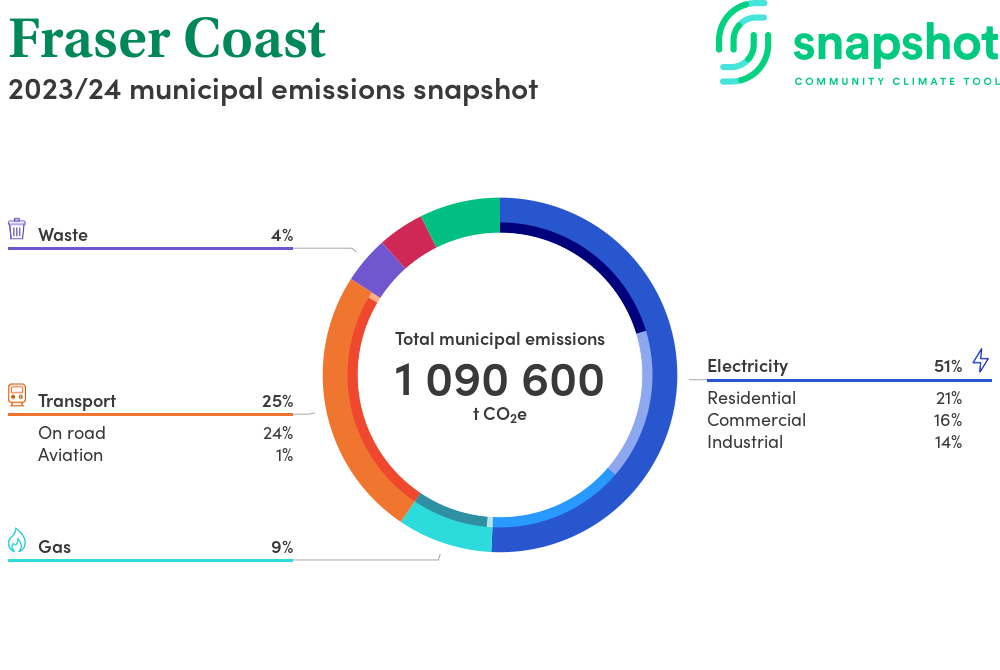 Fraser Coast
2023/24 municipal emissions snapshot

snapshot
COMMUNITY CLIMATE TOOL

Waste 4%

Transport 25%
On road 24%
Aviation 1%

Gas 9%

Total municipal emissions
1 090 600
t $CO_2e$

Electricity 51%
Residential 21%
Commercial 16%
Industrial 14%